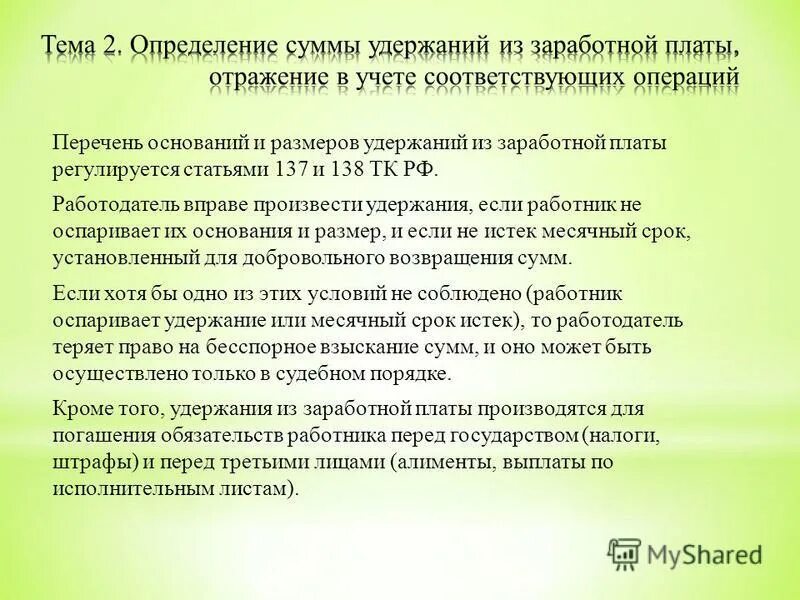 Тема 2. Определение суммы удержаний из заработной платы, отражение в учете соответствующих операций

Перечень оснований и размеров удержаний из заработной платы регулируется статьями 137 и 138 ТК РФ.

Работодатель вправе произвести удержания, если работник не оспаривает их основания и размер, и если не истек месячный срок, установленный для добровольного возвращения сумм.

Если хотя бы одно из этих условий не соблюдено (работник оспаривает удержание или месячный срок истек), то работодатель теряет право на бесспорное взыскание сумм, и оно может быть осуществлено только в судебном порядке.

Кроме того, удержания из заработной платы производятся для погашения обязательств работника перед государством (налоги, штрафы) и перед третьими лицами (алименты, выплаты по исполнительным листам).

MyShared